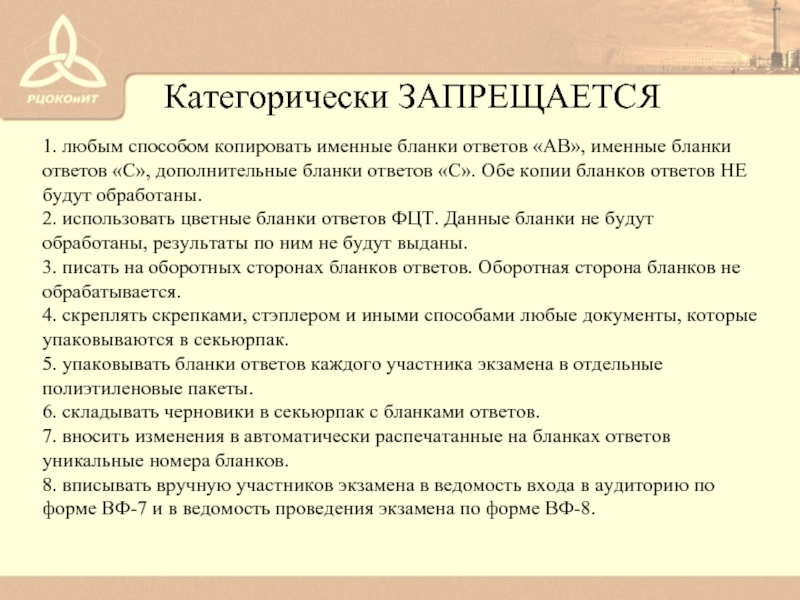 РЦОКОиИТ

Категорически ЗАПРЕЩАЕТСЯ

1. любым способом копировать именные бланки ответов «АВ», именные бланки ответов «С», дополнительные бланки ответов «С». Обе копии бланков ответов НЕ будут обработаны.
2. использовать цветные бланки ответов ФЦТ. Данные бланки не будут обработаны, результаты по ним не будут выданы.
3. писать на оборотных сторонах бланков ответов. Оборотная сторона бланков не обрабатывается.
4. скреплять скрепками, стэплером и иными способами любые документы, которые упаковываются в секьюрпак.
5. упаковывать бланки ответов каждого участника экзамена в отдельные полиэтиленовые пакеты.
6. складывать черновики в секьюрпак с бланками ответов.
7. вносить изменения в автоматически распечатанные на бланках ответов уникальные номера бланков.
8. вписывать вручную участников экзамена в ведомость входа в аудиторию по форме ВФ-7 и в ведомость проведения экзамена по форме ВФ-8.